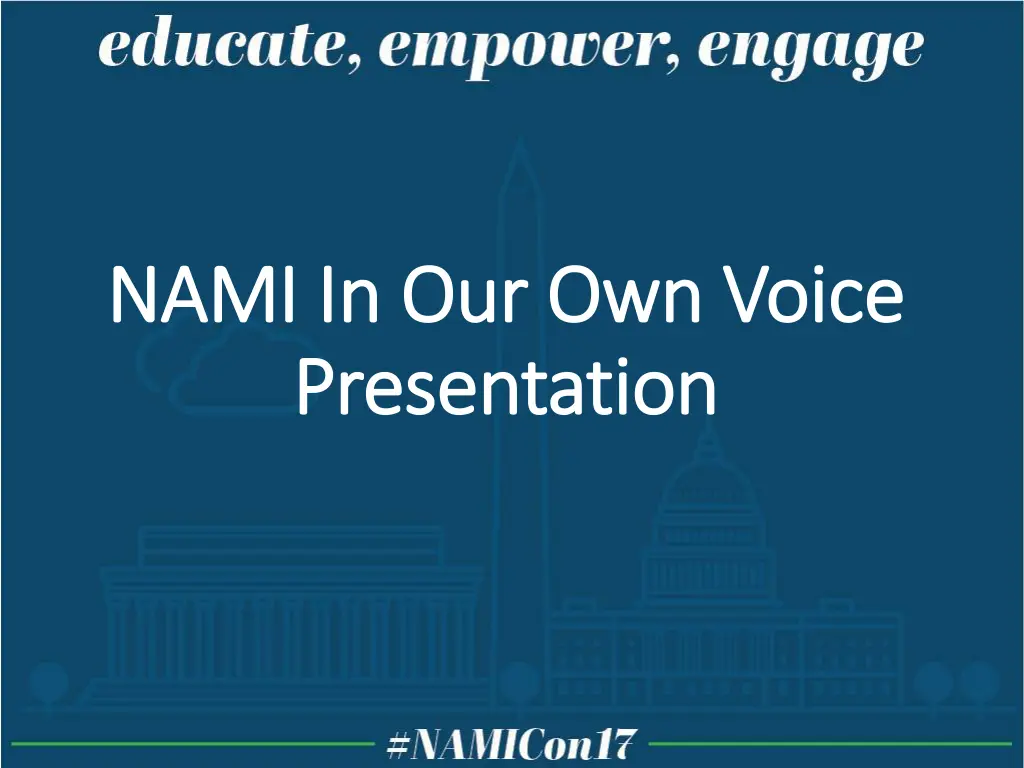 educate, empower, engage

NAMI In Our Own Voice Presentation

#NAMICon17